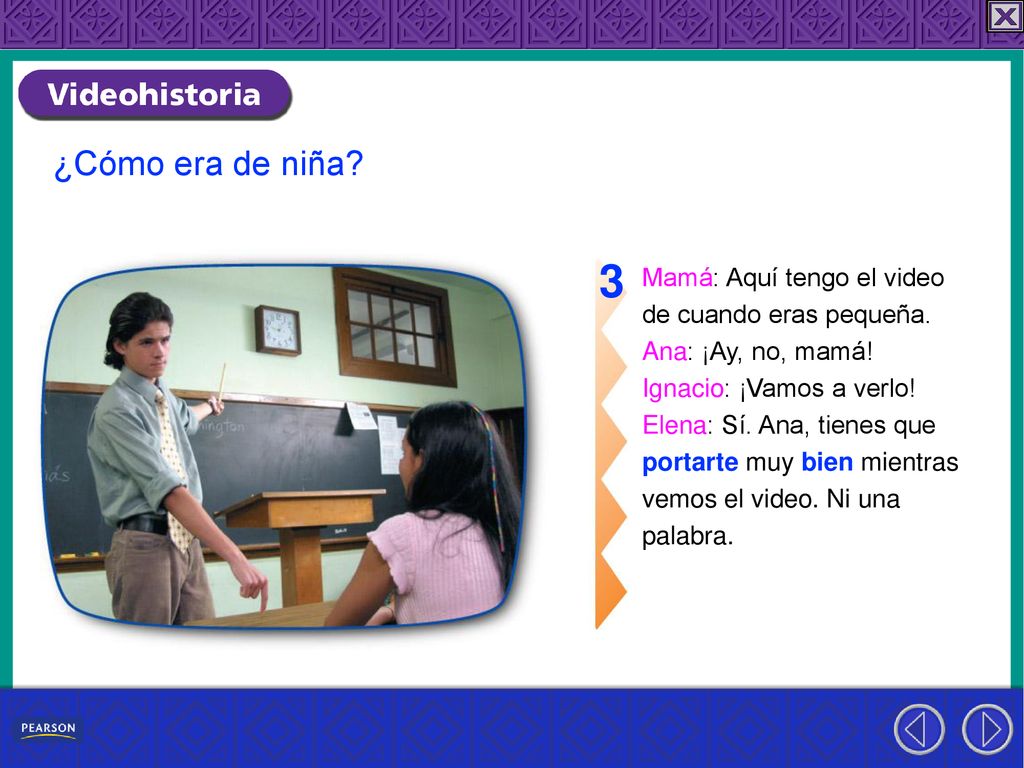 Videohistoria

¿Cómo era de niña?

3 Mamá: Aquí tengo el video de cuando eras pequeña.
Ana: ¡Ay, no, mamá!
Ignacio: ¡Vamos a verlo!
Elena: Sí. Ana, tienes que portarte muy bien mientras vemos el video. Ni una palabra.

PEARSON